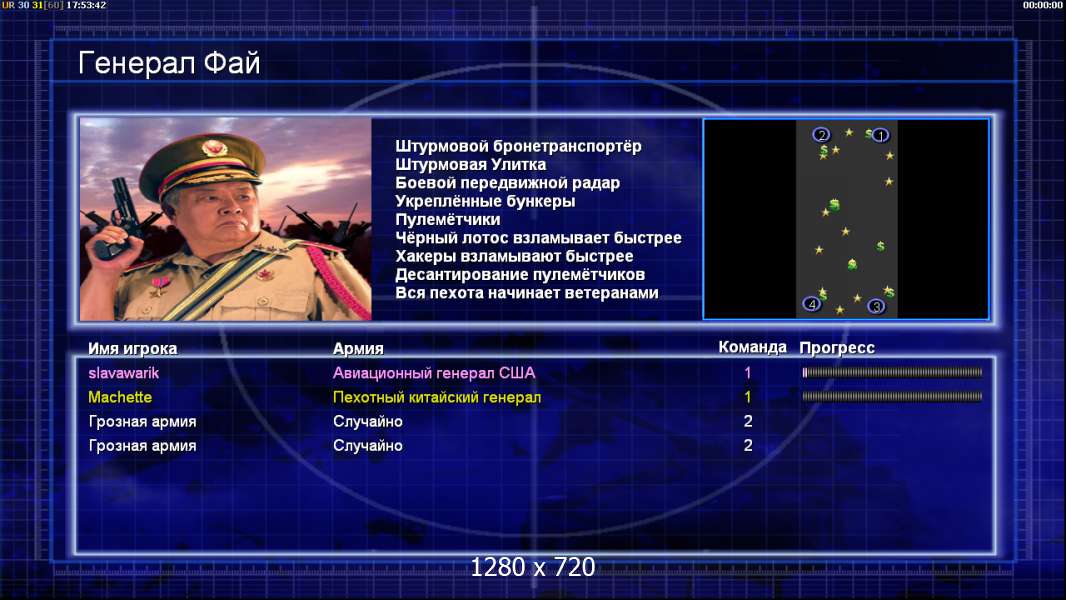 UR 30 31[60] 17:53:42

00:00:00

Генерал Фай

Штурмовой бронетранспортёр
Штурмовая Улитка
Боевой передвижной радар
Укреплённые бункеры
Пулемётчики
Чёрный лотос взламывает быстрее
Хакеры взламывают быстрее
Десантирование пулемётчиков
Вся пехота начинает ветеранами

2 1 4 3

| Имя игрока | Армия | Команда | Прогресс |
|---|---|---|---|
| slavawarik | Авиационный генерал США | 1 | |
| Machette | Пехотный китайский генерал | 1 | |
| Грозная армия | Случайно | 2 | |
| Грозная армия | Случайно | 2 | |

1280 x 720